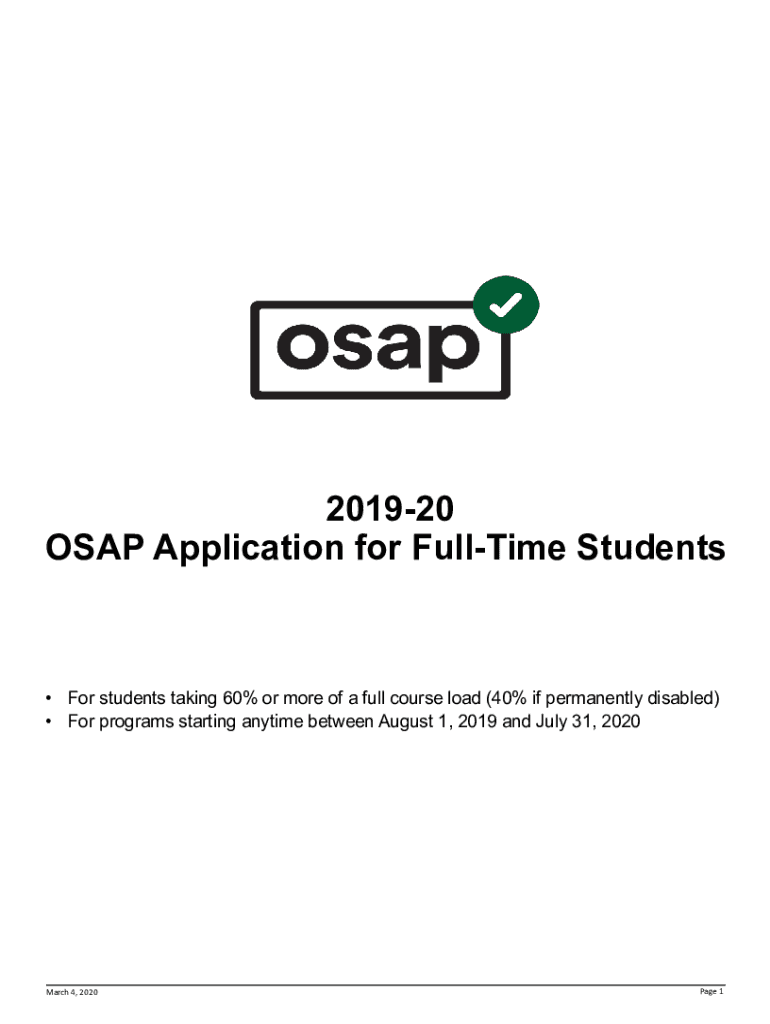 osap

2019-20
OSAP Application for Full-Time Students

• For students taking 60% or more of a full course load (40% if permanently disabled)
• For programs starting anytime between August 1, 2019 and July 31, 2020

March 4, 2020

Page 1